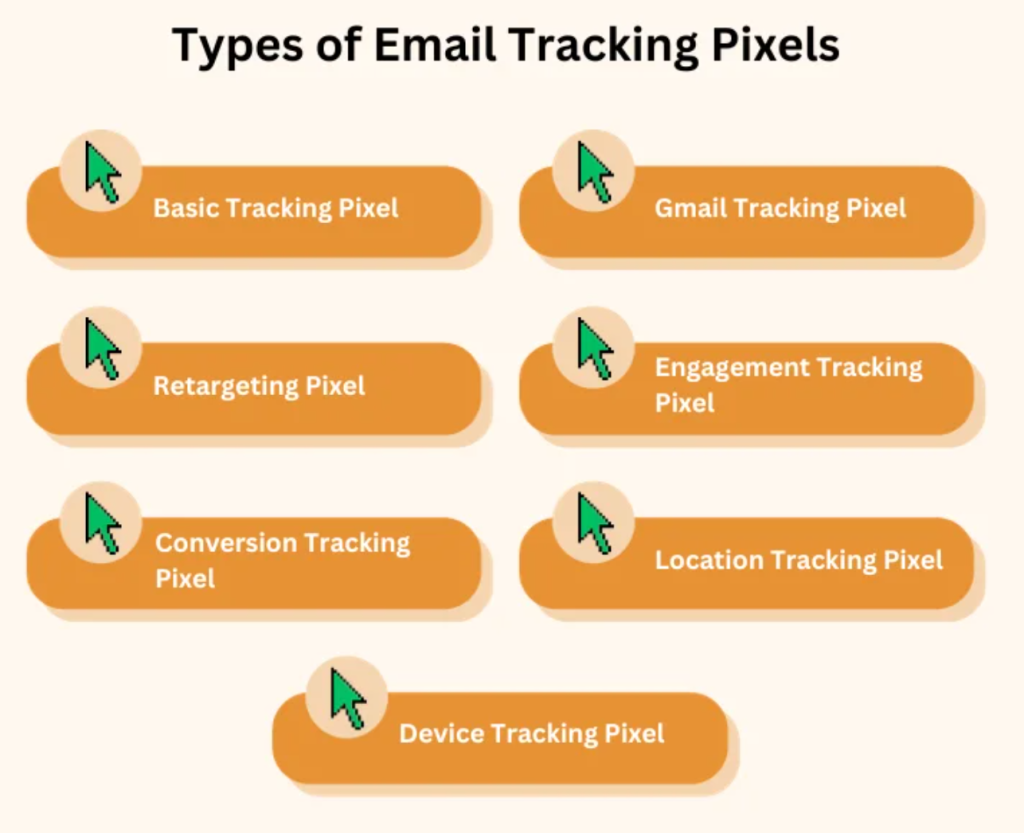 Types of Email Tracking Pixels

Basic Tracking Pixel

Gmail Tracking Pixel

Retargeting Pixel

Engagement Tracking Pixel

Conversion Tracking Pixel

Location Tracking Pixel

Device Tracking Pixel